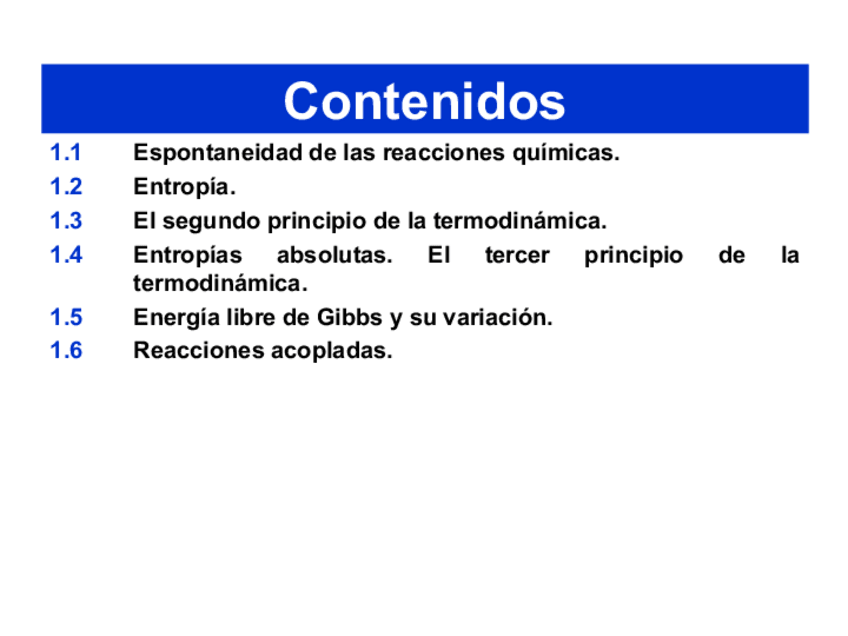 Contenidos

1.1 Espontaneidad de las reacciones químicas.

1.2 Entropía.

1.3 El segundo principio de la termodinámica.

1.4 Entropías absolutas. El tercer principio de la termodinámica.

1.5 Energía libre de Gibbs y su variación.

1.6 Reacciones acopladas.